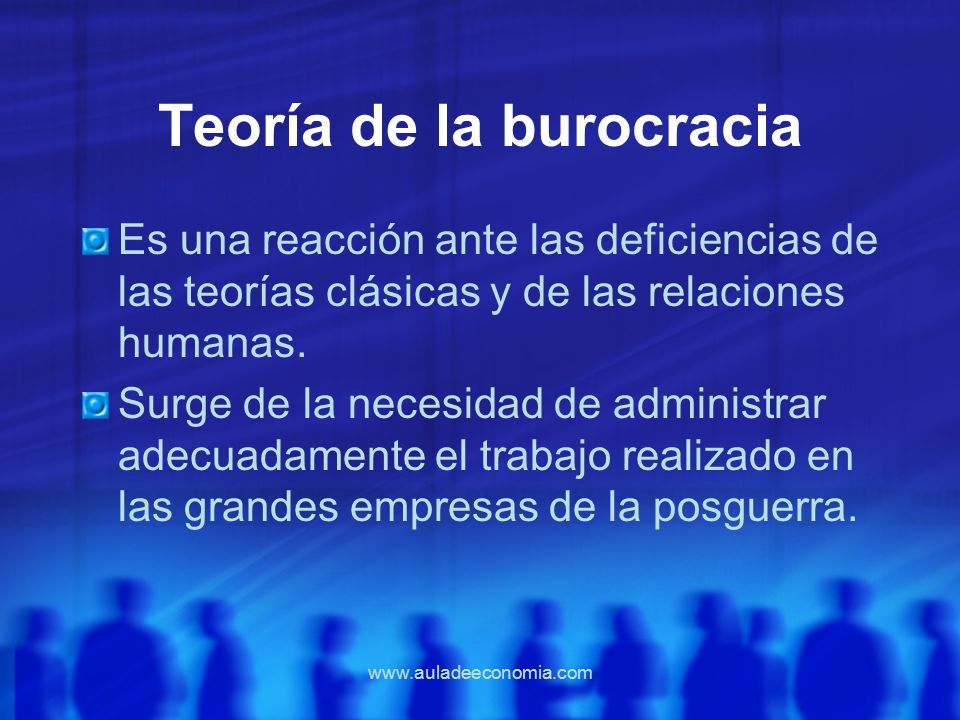 Teoría de la burocracia

Es una reacción ante las deficiencias de las teorías clásicas y de las relaciones humanas.

Surge de la necesidad de administrar adecuadamente el trabajo realizado en las grandes empresas de la posguerra.

www.auladeeconomia.com